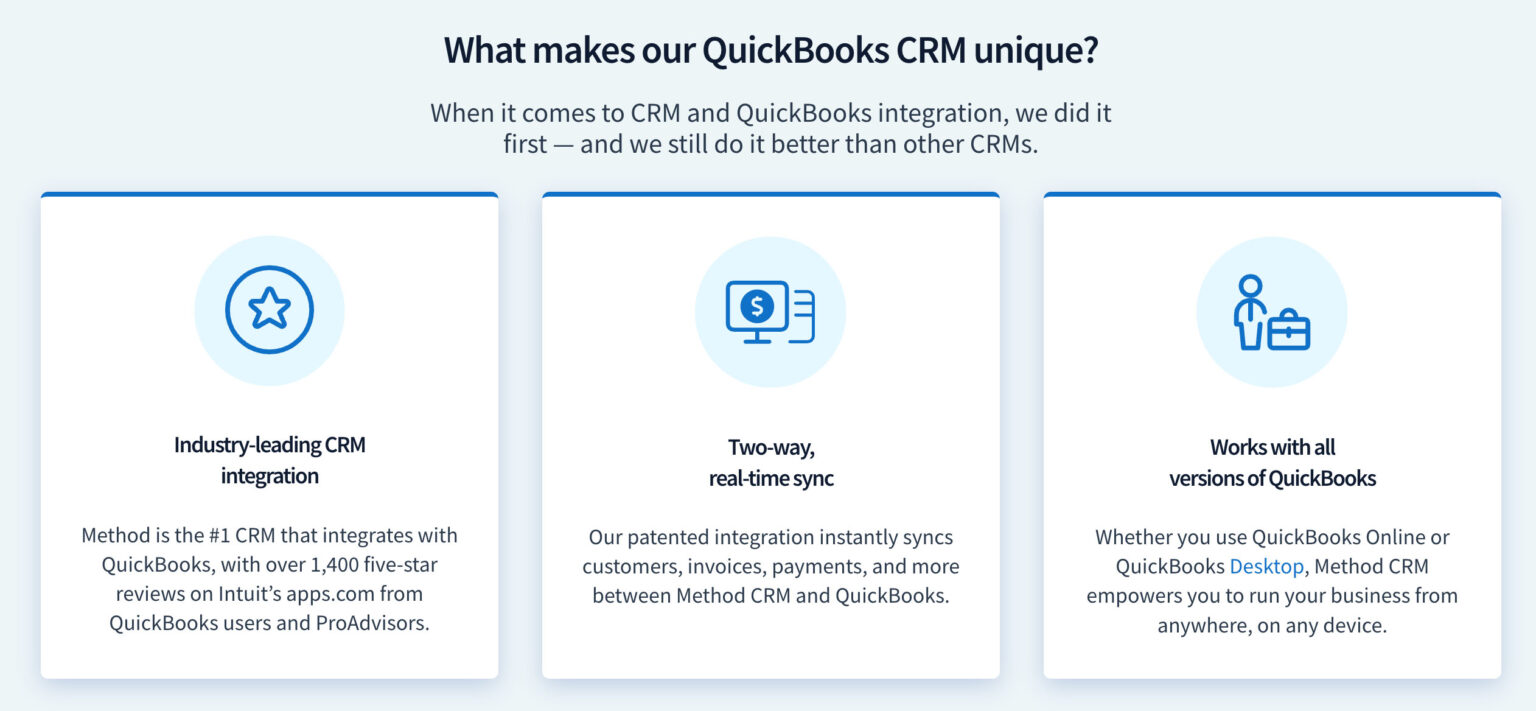 What makes our QuickBooks CRM unique?

When it comes to CRM and QuickBooks integration, we did it first — and we still do it better than other CRMs.

Industry-leading CRM integration

Method is the #1 CRM that integrates with QuickBooks, with over 1,400 five-star reviews on Intuit's apps.com from QuickBooks users and ProAdvisors.

Two-way, real-time sync

Our patented integration instantly syncs customers, invoices, payments, and more between Method CRM and QuickBooks.

Works with all versions of QuickBooks

Whether you use QuickBooks Online or QuickBooks Desktop, Method CRM empowers you to run your business from anywhere, on any device.